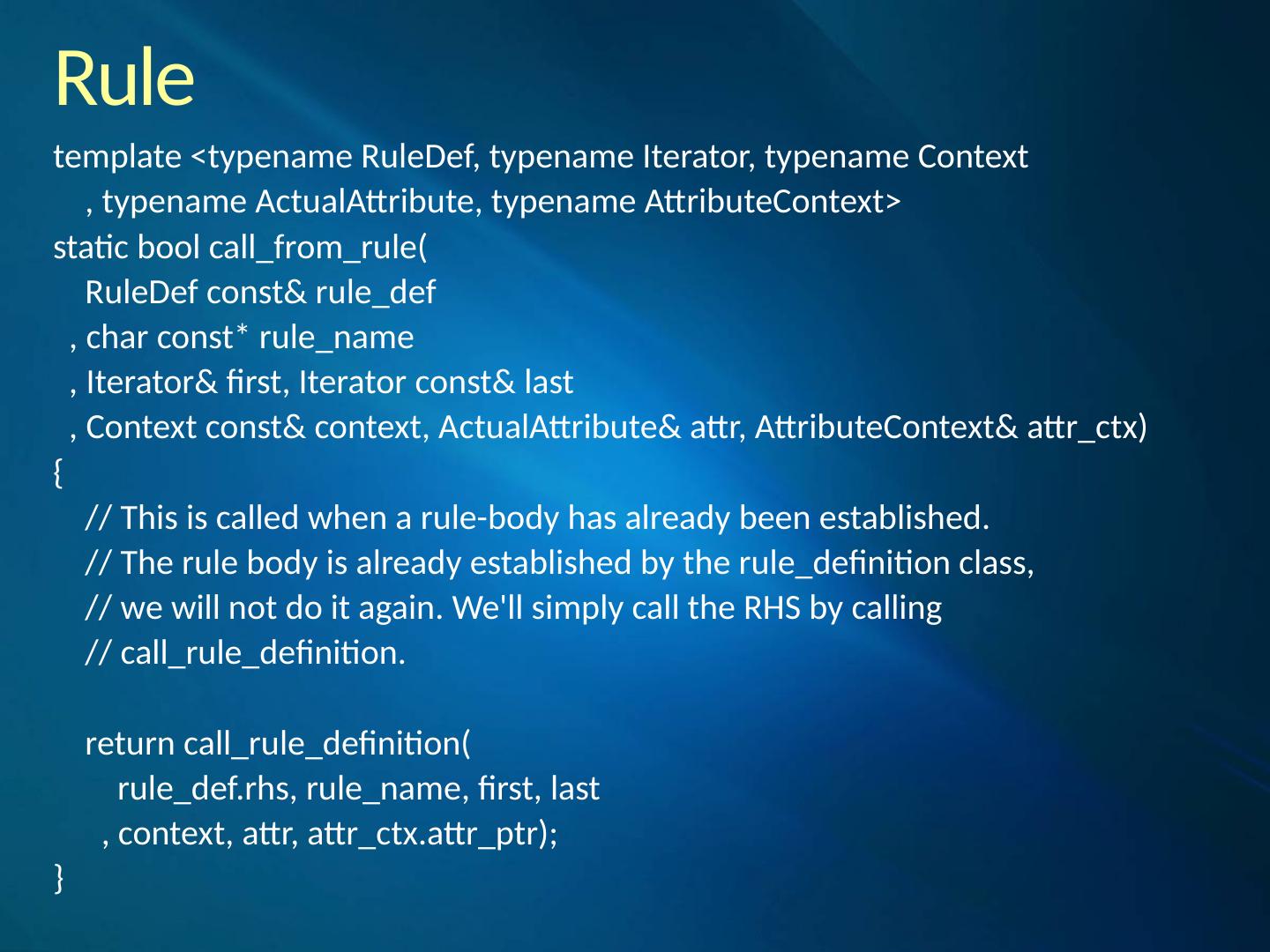 Rule

template <typename RuleDef, typename Iterator, typename Context
    , typename ActualAttribute, typename AttributeContext>
static bool call_from_rule(
    RuleDef const& rule_def
  , char const* rule_name
  , Iterator& first, Iterator const& last
  , Context const& context, ActualAttribute& attr, AttributeContext& attr_ctx)
{
    // This is called when a rule-body has already been established.
    // The rule body is already established by the rule_definition class,
    // we will not do it again. We'll simply call the RHS by calling
    // call_rule_definition.

    return call_rule_definition(
        rule_def.rhs, rule_name, first, last
      , context, attr, attr_ctx.attr_ptr);
}